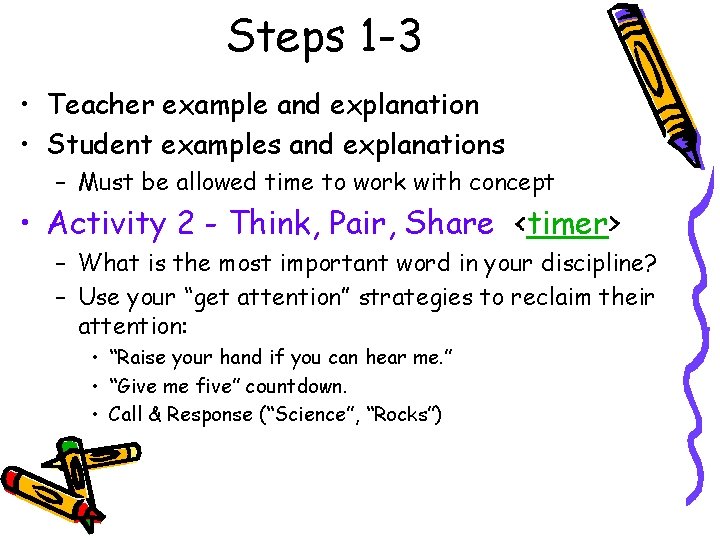 Steps 1-3

• Teacher example and explanation
• Student examples and explanations
  – Must be allowed time to work with concept
• Activity 2 - Think, Pair, Share <timer>
  – What is the most important word in your discipline?
  – Use your "get attention" strategies to reclaim their attention:
    • "Raise your hand if you can hear me."
    • "Give me five" countdown.
    • Call & Response ("Science", "Rocks")